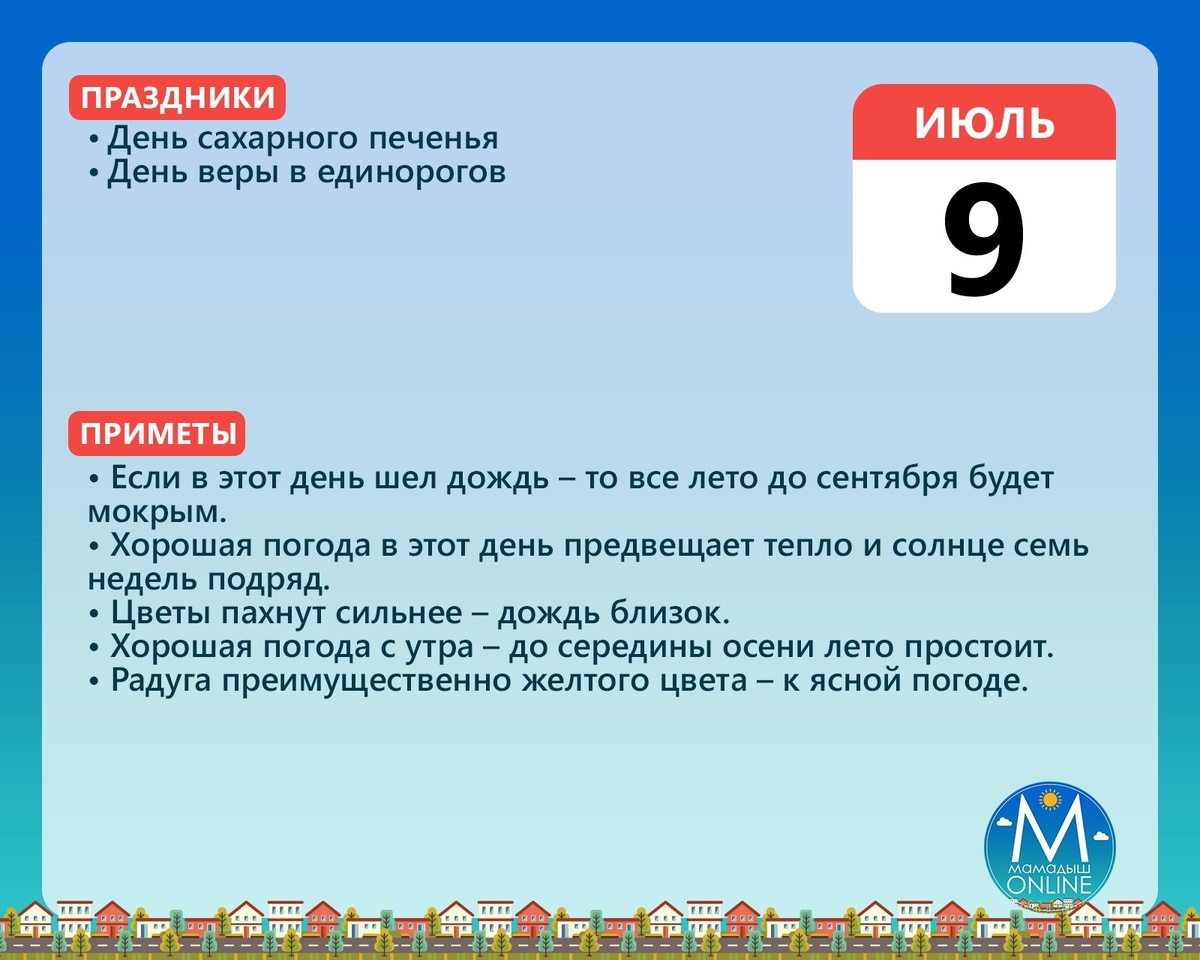 ПРАЗДНИКИ
• День сахарного печенья
• День веры в единорогов

ИЮЛЬ
9

ПРИМЕТЫ
• Если в этот день шел дождь – то все лето до сентября будет мокрым.
• Хорошая погода в этот день предвещает тепло и солнце семь недель подряд.
• Цветы пахнут сильнее – дождь близок.
• Хорошая погода с утра – до середины осени лето простоит.
• Радуга преимущественно желтого цвета – к ясной погоде.

М
МАМАДЫШ
ONLINE